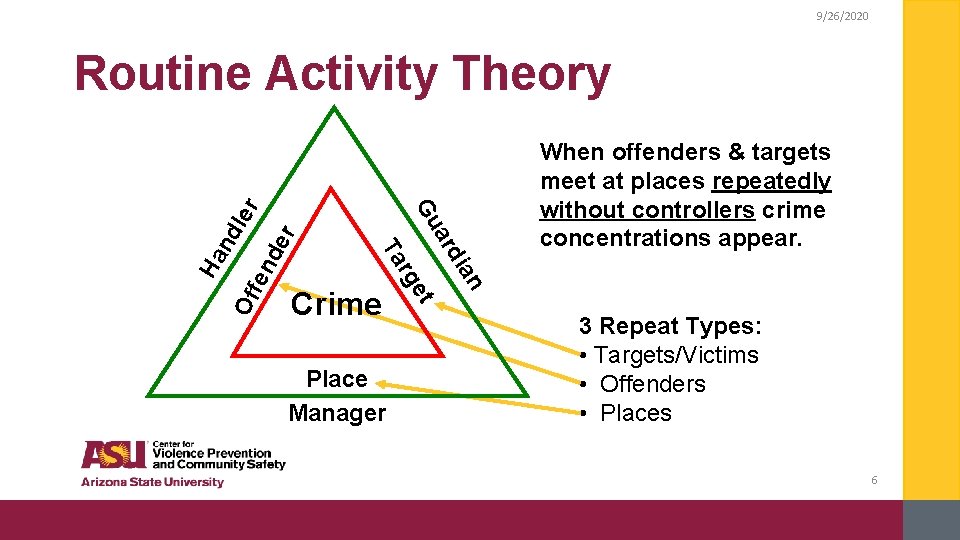 9/26/2020

Routine Activity Theory

Handler
Offender
Guardian
Target
Crime
Place
Manager

When offenders & targets meet at places repeatedly without controllers crime concentrations appear.

3 Repeat Types:
• Targets/Victims
• Offenders
• Places

ASU Center for Violence Prevention and Community Safety
Arizona State University

6